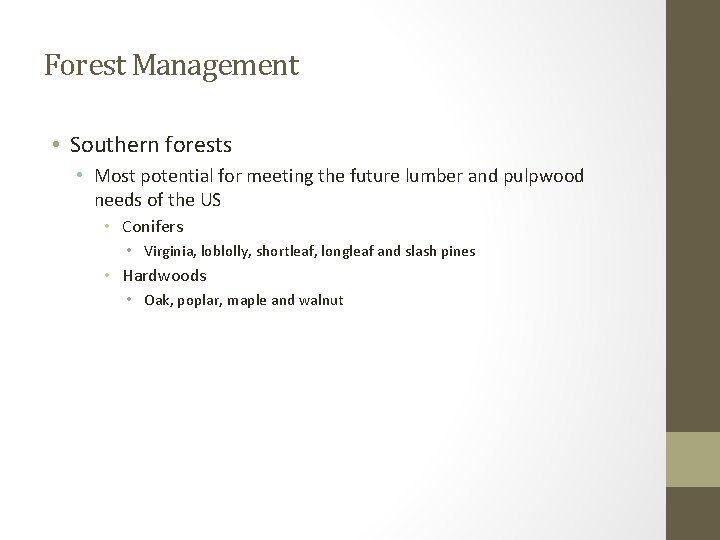 Forest Management

• Southern forests
  • Most potential for meeting the future lumber and pulpwood needs of the US
    • Conifers
      • Virginia, loblolly, shortleaf, longleaf and slash pines
    • Hardwoods
      • Oak, poplar, maple and walnut